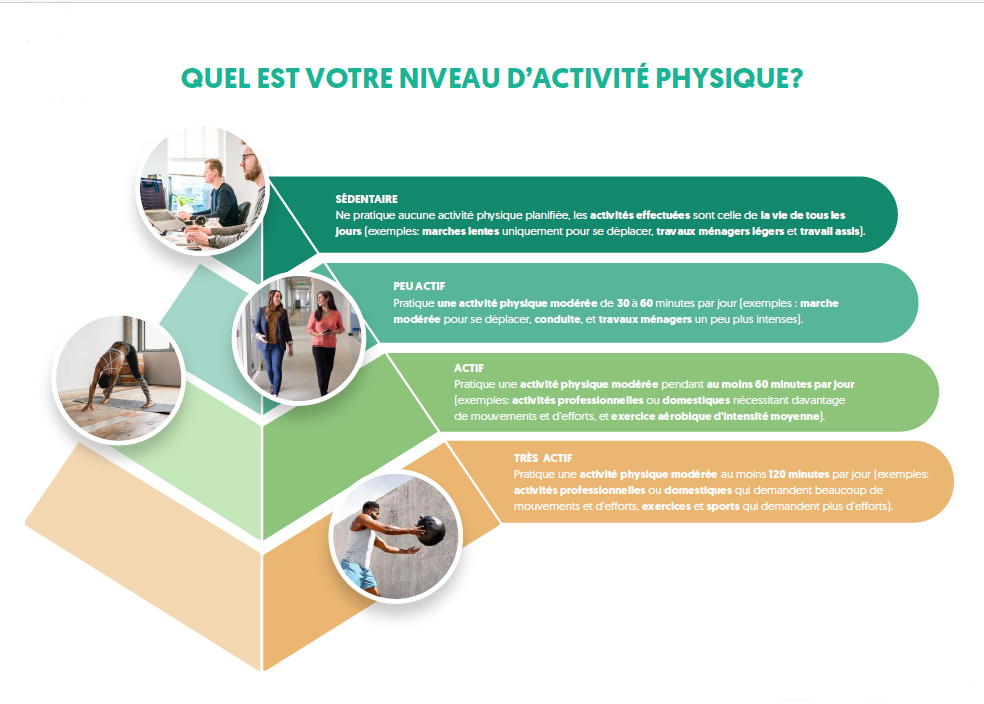 QUEL EST VOTRE NIVEAU D'ACTIVITÉ PHYSIQUE?

SÉDENTAIRE
Ne pratique aucune activité physique planifiée, les activités effectuées sont celle de la vie de tous les jours (exemples: marches lentes uniquement pour se déplacer, travaux ménagers légers et travail assis).

PEU ACTIF
Pratique une activité physique modérée de 30 à 60 minutes par jour (exemples : marche modérée pour se déplacer, conduite, et travaux ménagers un peu plus intenses).

ACTIF
Pratique une activité physique modérée pendant au moins 60 minutes par jour (exemples: activités professionnelles ou domestiques nécessitant davantage de mouvements et d'efforts, et exercice aérobique d'intensité moyenne).

TRÈS ACTIF
Pratique une activité physique modérée au moins 120 minutes par jour (exemples: activités professionnelles ou domestiques qui demandent beaucoup de mouvements et d'efforts, exercices et sports qui demandent plus d'efforts).